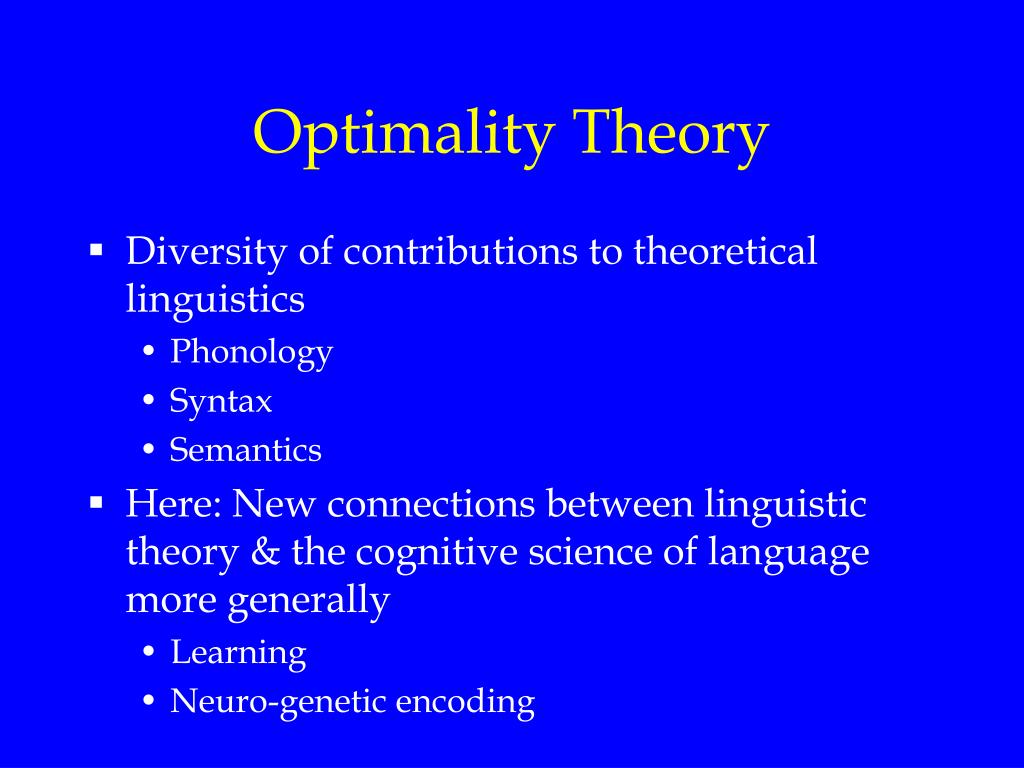 Optimality Theory

▪ Diversity of contributions to theoretical linguistics
 • Phonology
 • Syntax
 • Semantics
▪ Here: New connections between linguistic theory & the cognitive science of language more generally
 • Learning
 • Neuro-genetic encoding